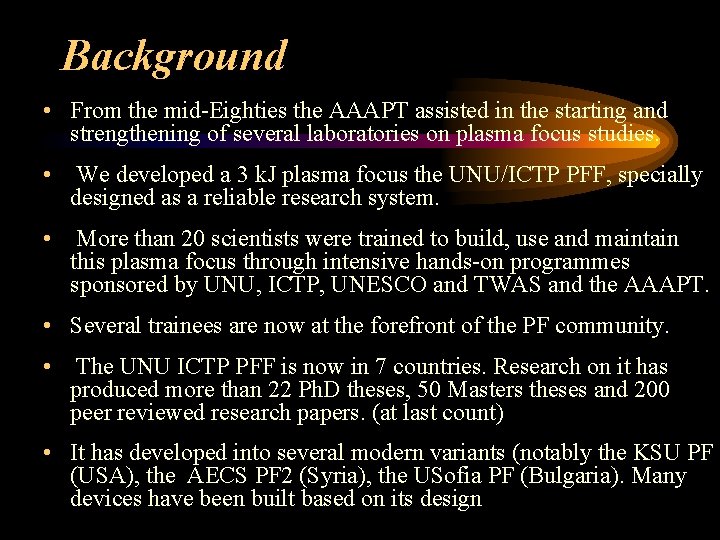 Background

• From the mid-Eighties the AAAPT assisted in the starting and strengthening of several laboratories on plasma focus studies.

• We developed a 3 kJ plasma focus the UNU/ICTP PFF, specially designed as a reliable research system.

• More than 20 scientists were trained to build, use and maintain this plasma focus through intensive hands-on programmes sponsored by UNU, ICTP, UNESCO and TWAS and the AAAPT.

• Several trainees are now at the forefront of the PF community.

• The UNU ICTP PFF is now in 7 countries. Research on it has produced more than 22 PhD theses, 50 Masters theses and 200 peer reviewed research papers. (at last count)

• It has developed into several modern variants (notably the KSU PF (USA), the AECS PF2 (Syria), the USofia PF (Bulgaria). Many devices have been built based on its design